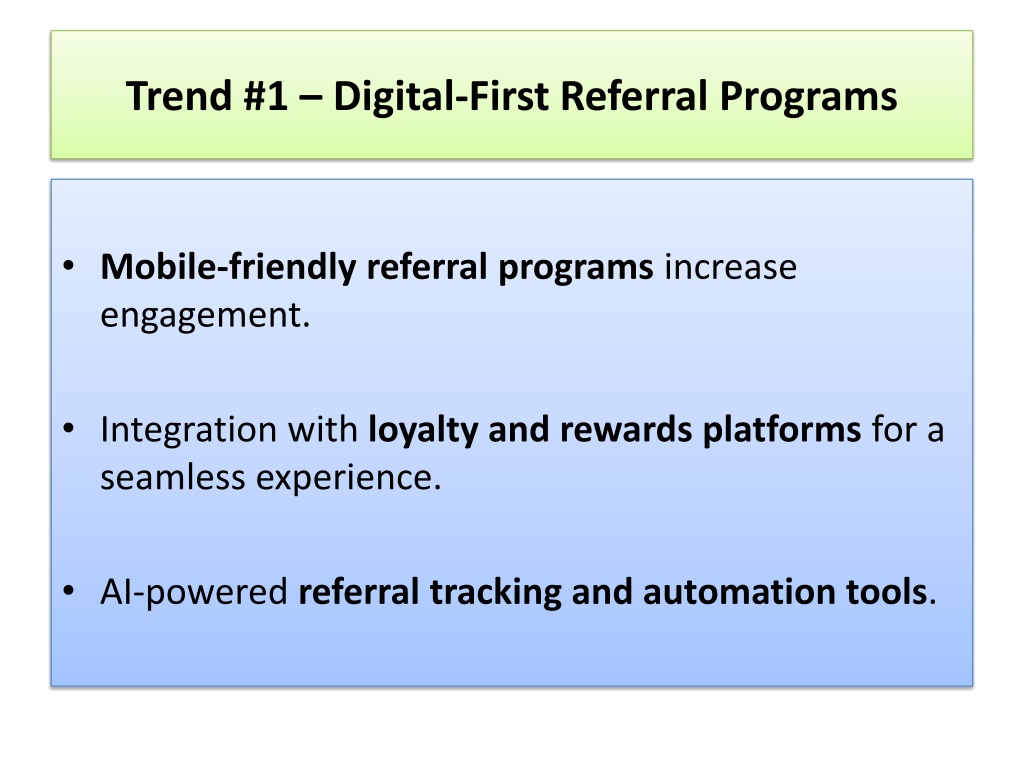 Trend #1 – Digital-First Referral Programs

• Mobile-friendly referral programs increase engagement.

• Integration with loyalty and rewards platforms for a seamless experience.

• AI-powered referral tracking and automation tools.